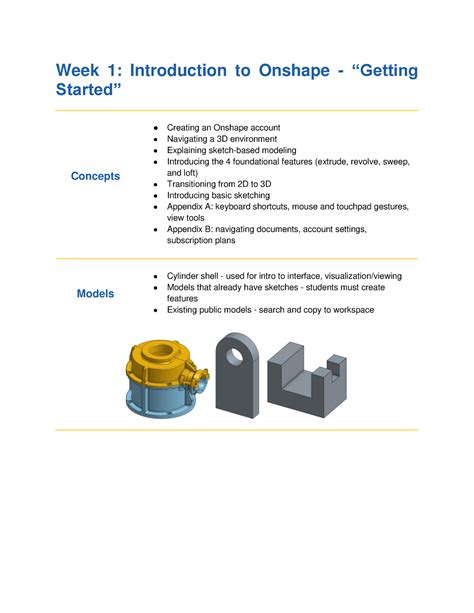 Week 1: Introduction to Onshape - “Getting Started”

Concepts

- Creating an Onshape account
- Navigating a 3D environment
- Explaining sketch-based modeling
- Introducing the 4 foundational features (extrude, revolve, sweep, and loft)
- Transitioning from 2D to 3D
- Introducing basic sketching
- Appendix A: keyboard shortcuts, mouse and touchpad gestures, view tools
- Appendix B: navigating documents, account settings, subscription plans

Models

- Cylinder shell - used for intro to interface, visualization/viewing
- Models that already have sketches - students must create features
- Existing public models - search and copy to workspace